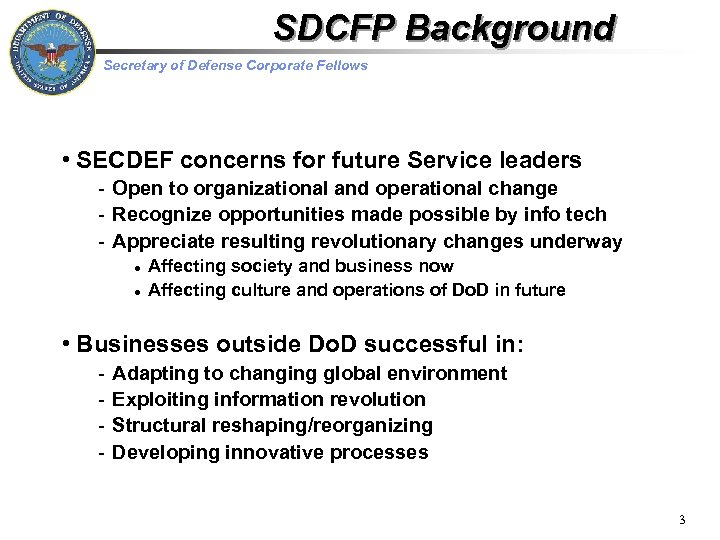 DEPARTMENT OF DEFENSE
UNITED STATES OF AMERICA

SDCFP Background

Secretary of Defense Corporate Fellows

• SECDEF concerns for future Service leaders
- Open to organizational and operational change
- Recognize opportunities made possible by info tech
- Appreciate resulting revolutionary changes underway
• Affecting society and business now
• Affecting culture and operations of DoD in future

• Businesses outside DoD successful in:
- Adapting to changing global environment
- Exploiting information revolution
- Structural reshaping/reorganizing
- Developing innovative processes

3